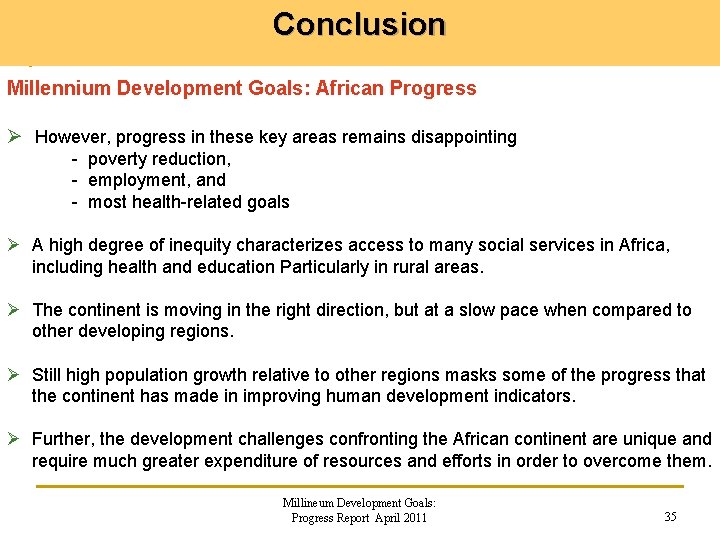 Conclusion

Millennium Development Goals: African Progress

➢ However, progress in these key areas remains disappointing
- poverty reduction,
- employment, and
- most health-related goals

➢ A high degree of inequity characterizes access to many social services in Africa, including health and education Particularly in rural areas.

➢ The continent is moving in the right direction, but at a slow pace when compared to other developing regions.

➢ Still high population growth relative to other regions masks some of the progress that the continent has made in improving human development indicators.

➢ Further, the development challenges confronting the African continent are unique and require much greater expenditure of resources and efforts in order to overcome them.

Millineum Development Goals: Progress Report April 2011

35